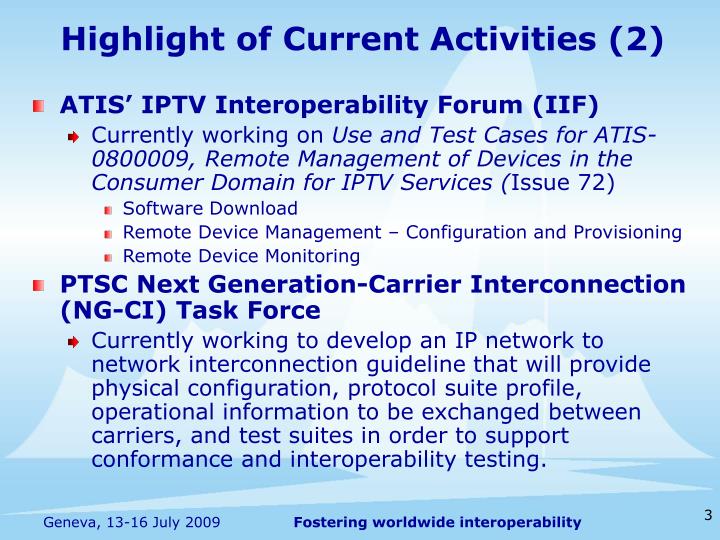 Highlight of Current Activities (2)

ATIS' IPTV Interoperability Forum (IIF)

Currently working on Use and Test Cases for ATIS-0800009, Remote Management of Devices in the Consumer Domain for IPTV Services (Issue 72)

Software Download

Remote Device Management – Configuration and Provisioning

Remote Device Monitoring

PTSC Next Generation-Carrier Interconnection (NG-CI) Task Force

Currently working to develop an IP network to network interconnection guideline that will provide physical configuration, protocol suite profile, operational information to be exchanged between carriers, and test suites in order to support conformance and interoperability testing.

Geneva, 13-16 July 2009

Fostering worldwide interoperability

3